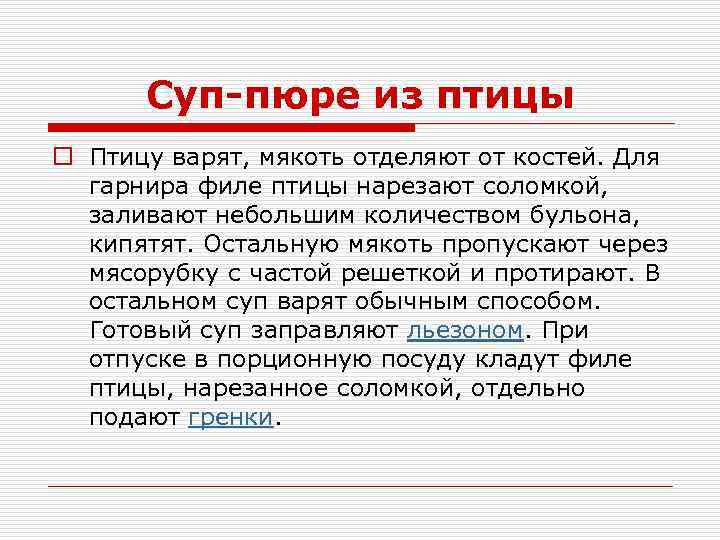 Суп-пюре из птицы

Птицу варят, мякоть отделяют от костей. Для гарнира филе птицы нарезают соломкой, заливают небольшим количеством бульона, кипятят. Остальную мякоть пропускают через мясорубку с частой решеткой и протирают. В остальном суп варят обычным способом. Готовый суп заправляют льезоном. При отпуске в порционную посуду кладут филе птицы, нарезанное соломкой, отдельно подают гренки.